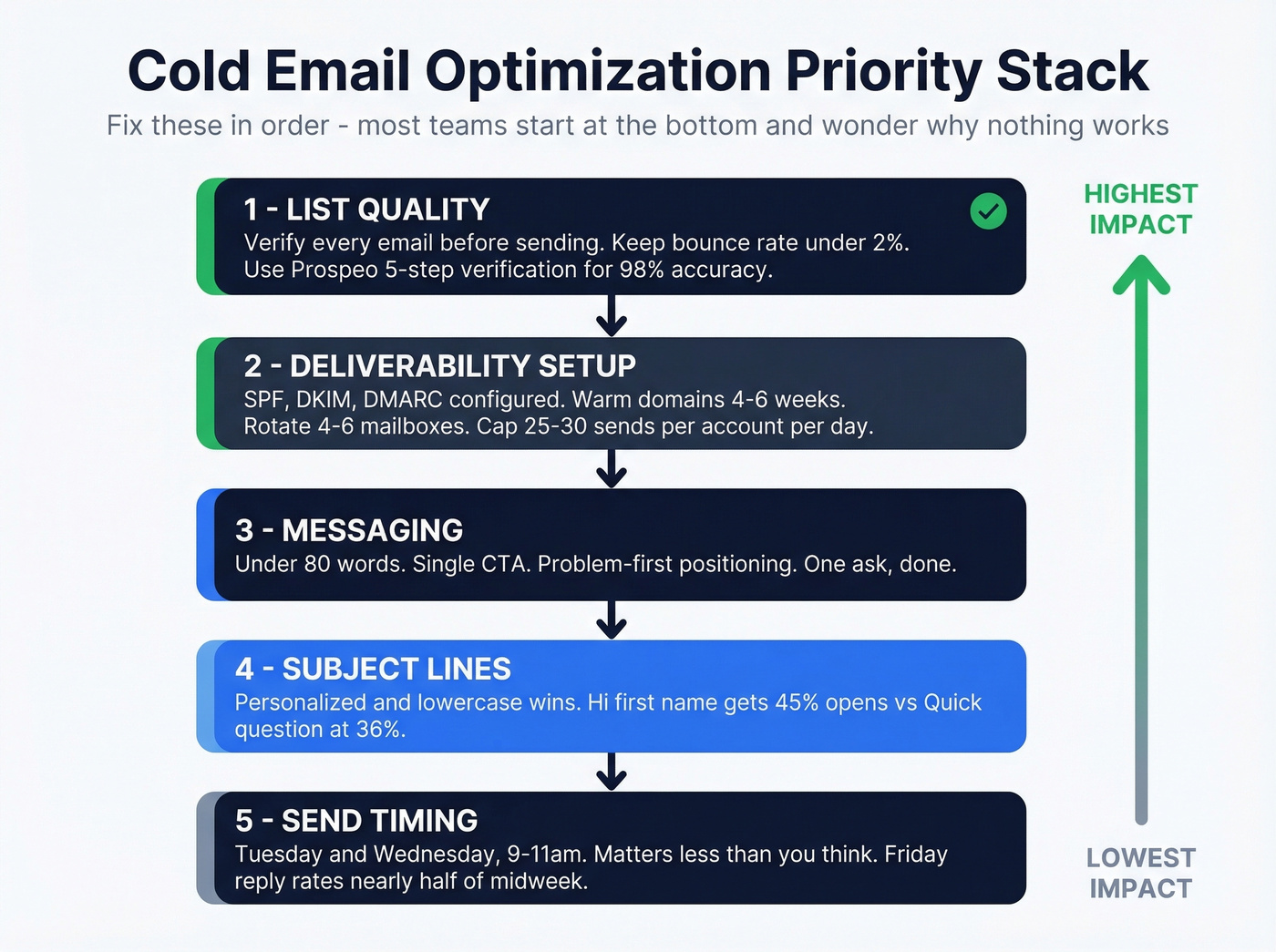 Cold Email Optimization Priority Stack

Fix these in order - most teams start at the bottom and wonder why nothing works

1 - LIST QUALITY
Verify every email before sending. Keep bounce rate under 2%. Use Prospeo 5-step verification for 98% accuracy.

2 - DELIVERABILITY SETUP
SPF, DKIM, DMARC configured. Warm domains 4-6 weeks. Rotate 4-6 mailboxes. Cap 25-30 sends per account per day.

3 - MESSAGING
Under 80 words. Single CTA. Problem-first positioning. One ask, done.

4 - SUBJECT LINES
Personalized and lowercase wins. Hi first name gets 45% opens vs Quick question at 36%.

5 - SEND TIMING
Tuesday and Wednesday, 9-11am. Matters less than you think. Friday reply rates nearly half of midweek.

HIGHEST IMPACT

LOWEST IMPACT